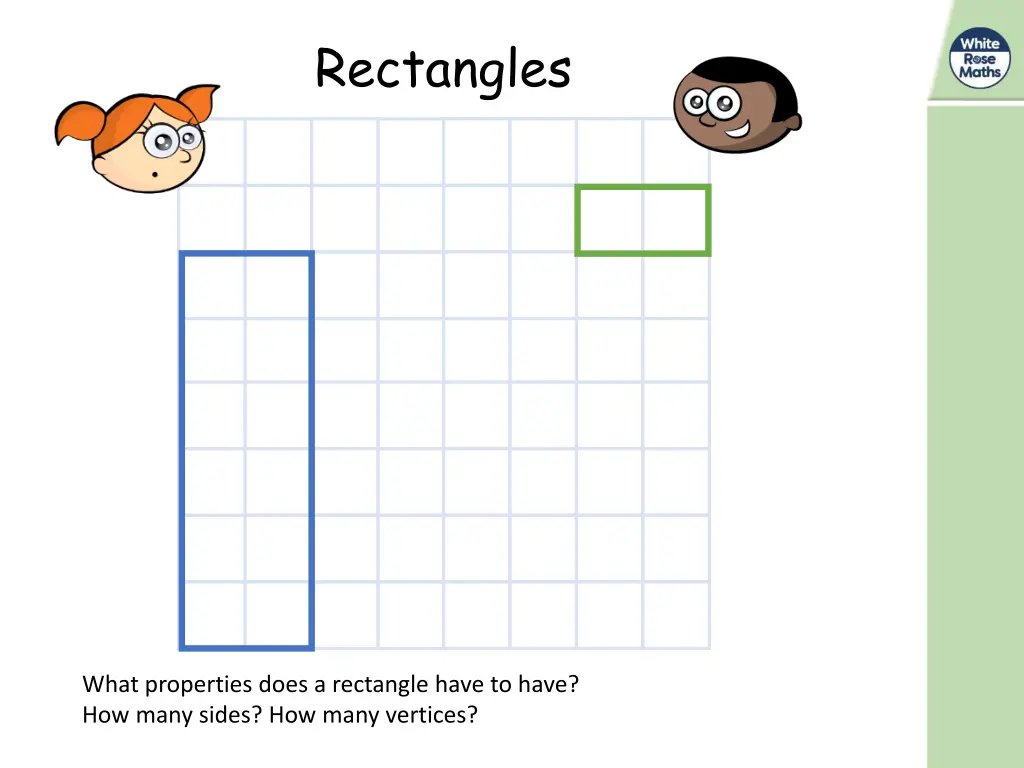 Rectangles

White Rose Maths

What properties does a rectangle have to have?
How many sides? How many vertices?